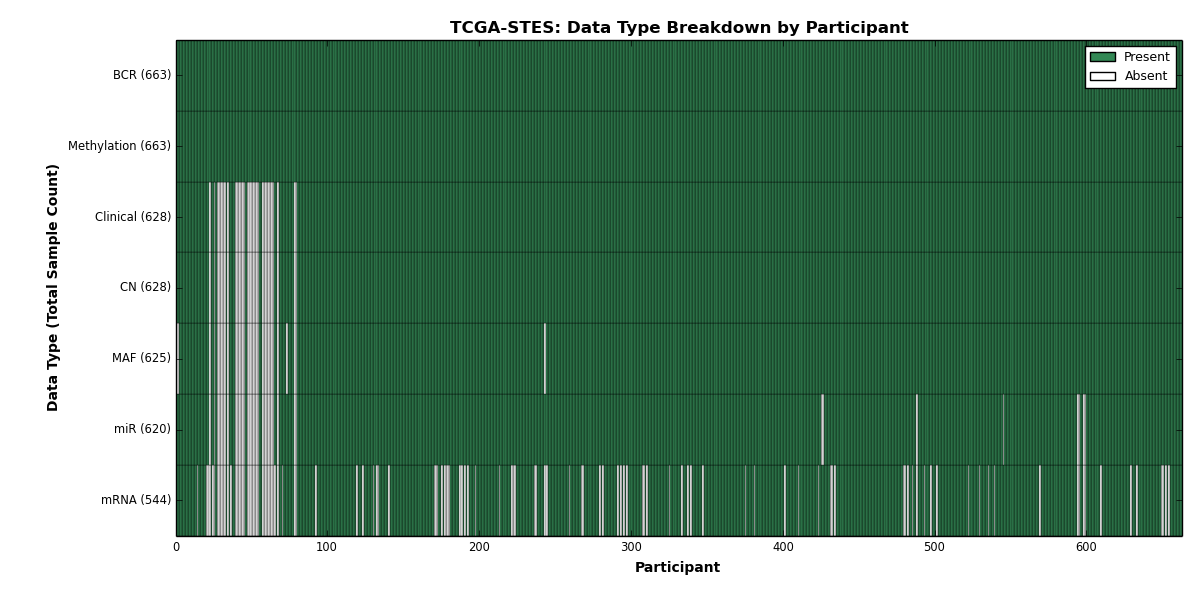 TCGA-STES: Data Type Breakdown by Participant

Present
Absent

Data Type (Total Sample Count)

BCR (663)
Methylation (663)
Clinical (628)
CN (628)
MAF (625)
miR (620)
mRNA (544)

0
100
200
300
400
500
600

Participant